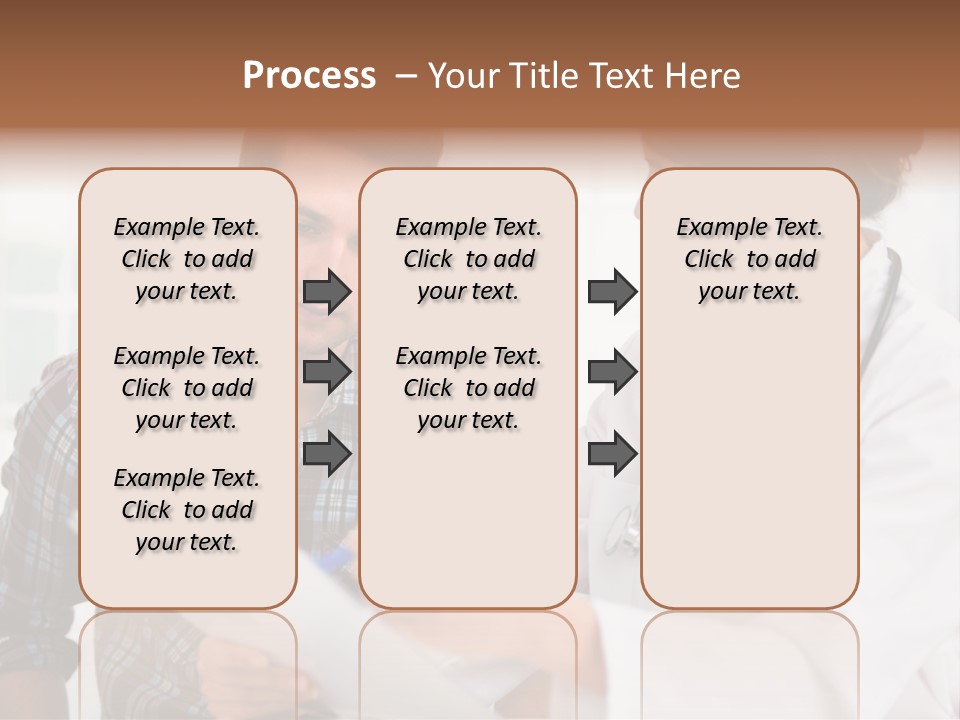 Process – Your Title Text Here

Example Text. Click to add your text.

Example Text. Click to add your text.

Example Text. Click to add your text.

Example Text. Click to add your text.

Example Text. Click to add your text.

Example Text. Click to add your text.